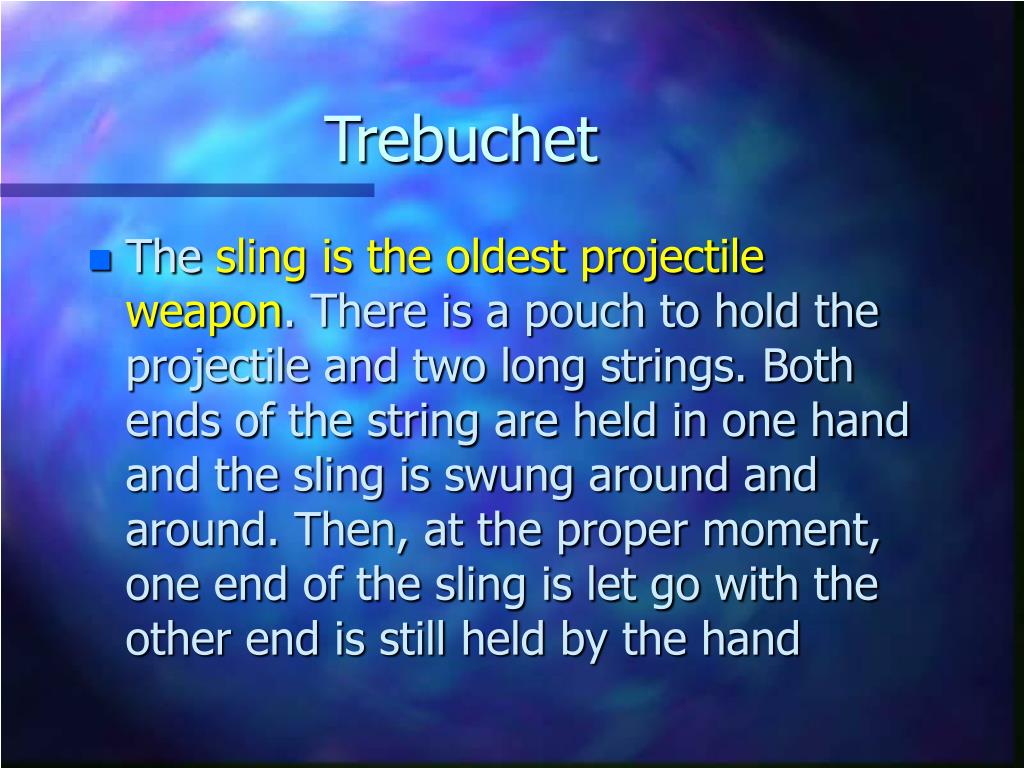 Trebuchet

The sling is the oldest projectile weapon. There is a pouch to hold the projectile and two long strings. Both ends of the string are held in one hand and the sling is swung around and around. Then, at the proper moment, one end of the sling is let go with the other end is still held by the hand